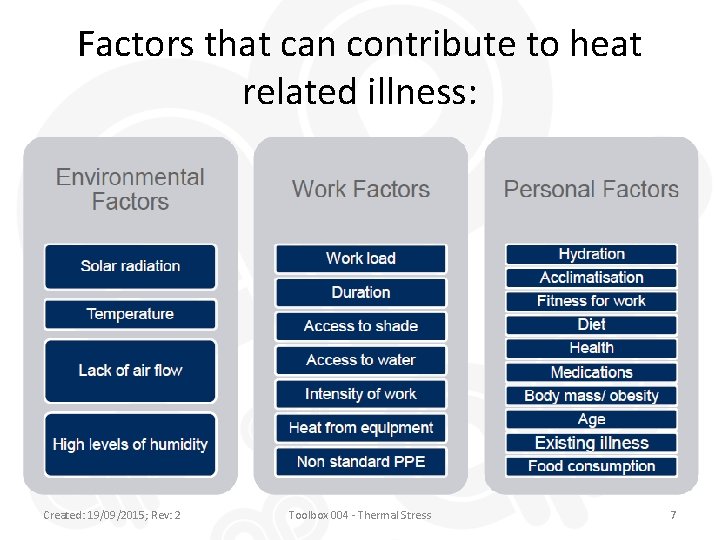 Factors that can contribute to heat related illness:

Environmental Factors

Solar radiation

Temperature

Lack of air flow

High levels of humidity

Work Factors

Work load

Duration

Access to shade

Access to water

Intensity of work

Heat from equipment

Non standard PPE

Personal Factors

Hydration

Acclimatisation

Fitness for work

Diet

Health

Medications

Body mass/ obesity

Age

Existing illness

Food consumption

Created: 19/09/2015; Rev: 2

Toolbox 004 - Thermal Stress

7